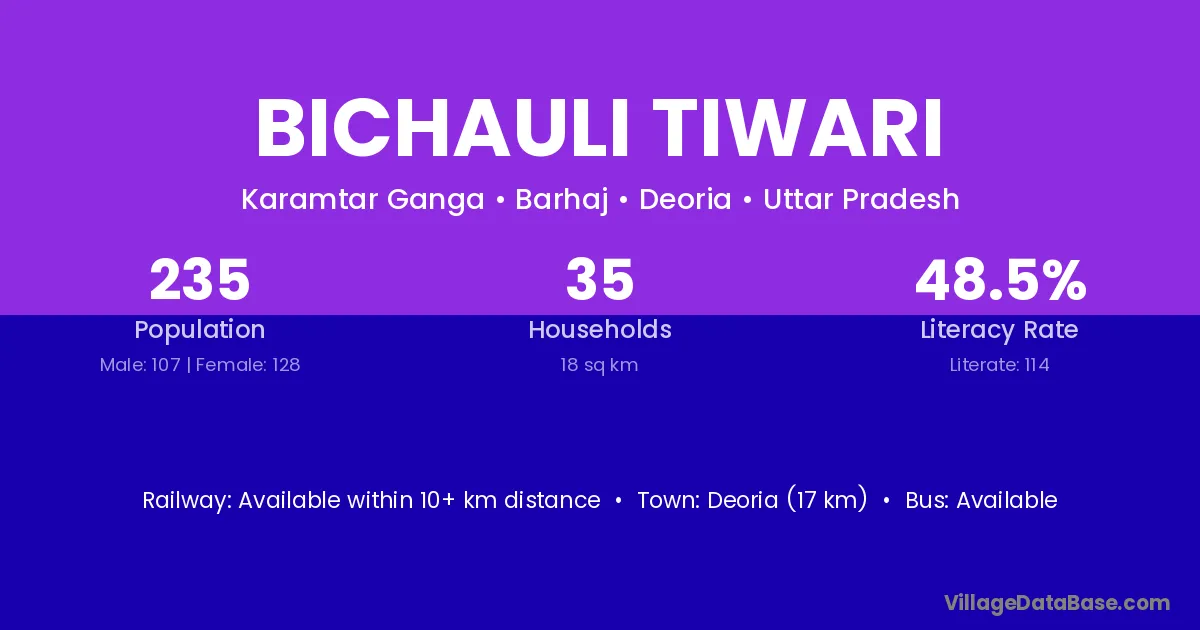 BICHAULI TIWARI

Karamtar Ganga • Barhaj • Deoria • Uttar Pradesh

235
Population
Male: 107 | Female: 128

35
Households
18 sq km

48.5%
Literacy Rate
Literate: 114

Railway: Available within 10+ km distance • Town: Deoria (17 km) • Bus: Available

VillageDataBase.com